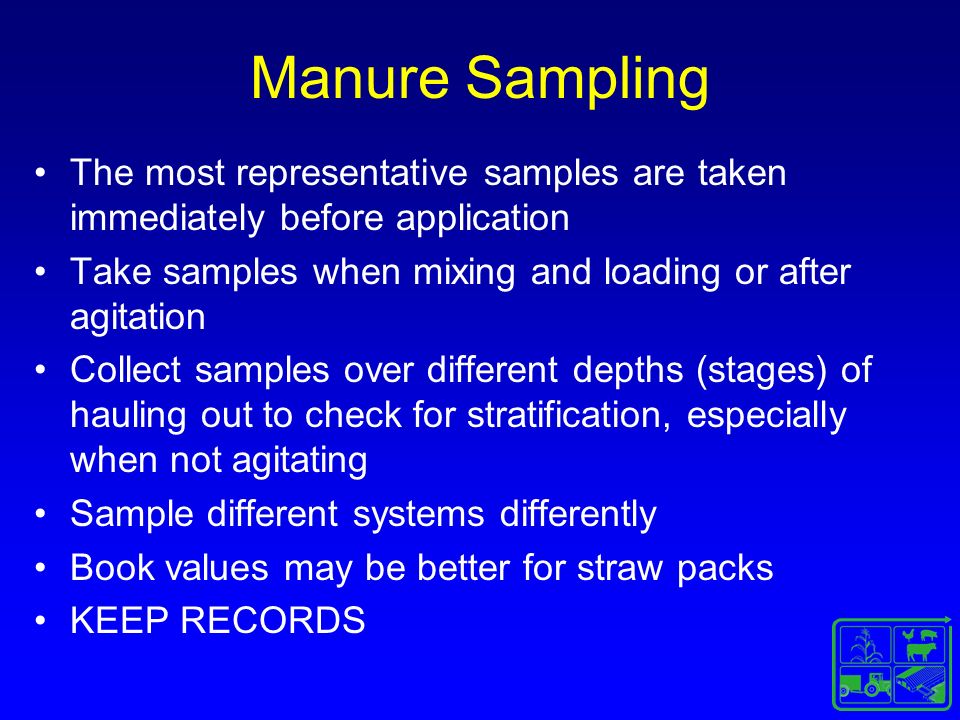 Manure Sampling

• The most representative samples are taken immediately before application
• Take samples when mixing and loading or after agitation
• Collect samples over different depths (stages) of hauling out to check for stratification, especially when not agitating
• Sample different systems differently
• Book values may be better for straw packs
• KEEP RECORDS